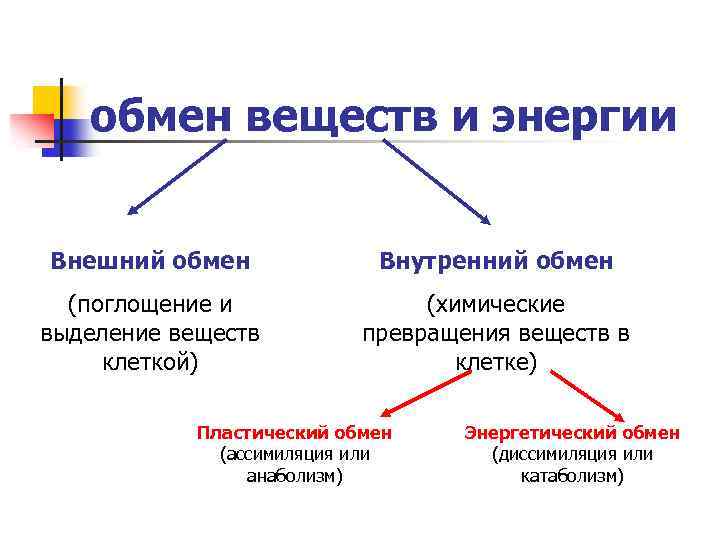 обмен веществ и энергии

Внешний обмен

(поглощение и выделение веществ клеткой)

Внутренний обмен

(химические превращения веществ в клетке)

Пластический обмен
(ассимиляция или анаболизм)

Энергетический обмен
(диссимиляция или катаболизм)